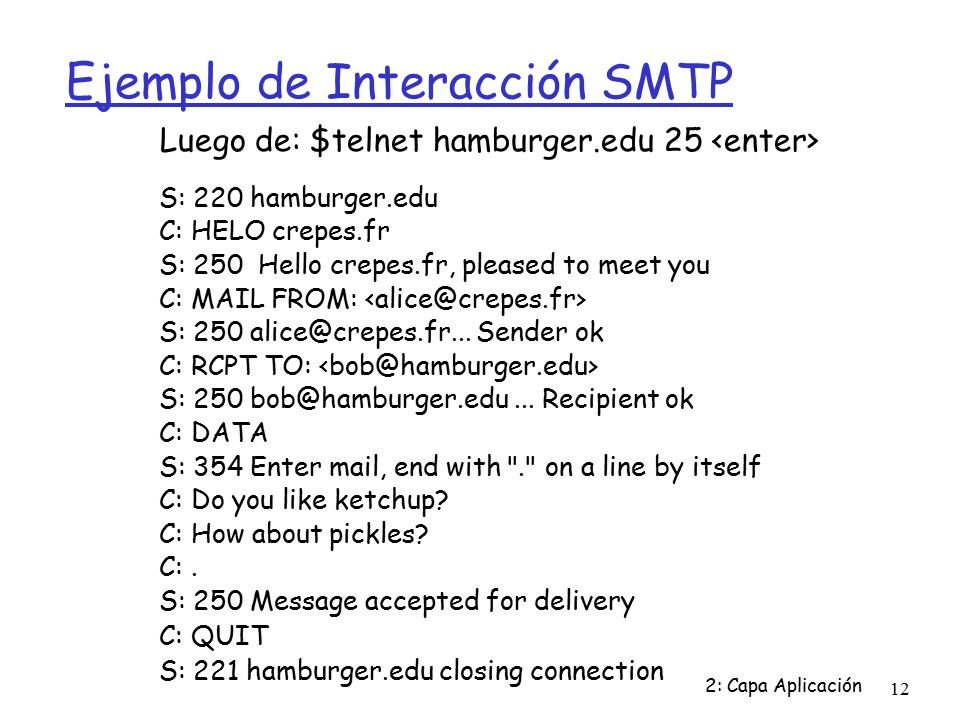 Ejemplo de Interacción SMTP

Luego de: \$telnet hamburger.edu 25 <enter>

S: 220 hamburger.edu
C: HELO crepes.fr
S: 250 Hello crepes.fr, pleased to meet you
C: MAIL FROM: <alice@crepes.fr>
S: 250 alice@crepes.fr... Sender ok
C: RCPT TO: <bob@hamburger.edu>
S: 250 bob@hamburger.edu ... Recipient ok
C: DATA
S: 354 Enter mail, end with "." on a line by itself
C: Do you like ketchup?
C: How about pickles?
C: .
S: 250 Message accepted for delivery
C: QUIT
S: 221 hamburger.edu closing connection

2: Capa Aplicación 12